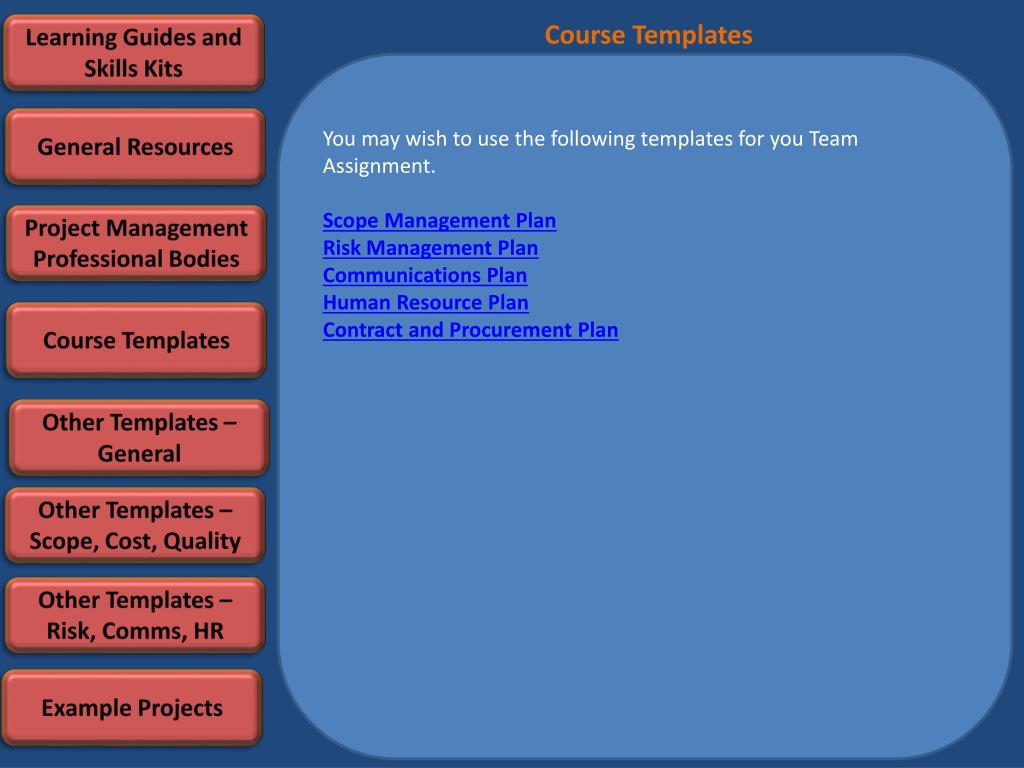 Learning Guides and Skills Kits

General Resources

Project Management Professional Bodies

Course Templates

Other Templates – General

Other Templates – Scope, Cost, Quality

Other Templates – Risk, Comms, HR

Example Projects

Course Templates

You may wish to use the following templates for you Team Assignment.

Scope Management Plan
Risk Management Plan
Communications Plan
Human Resource Plan
Contract and Procurement Plan